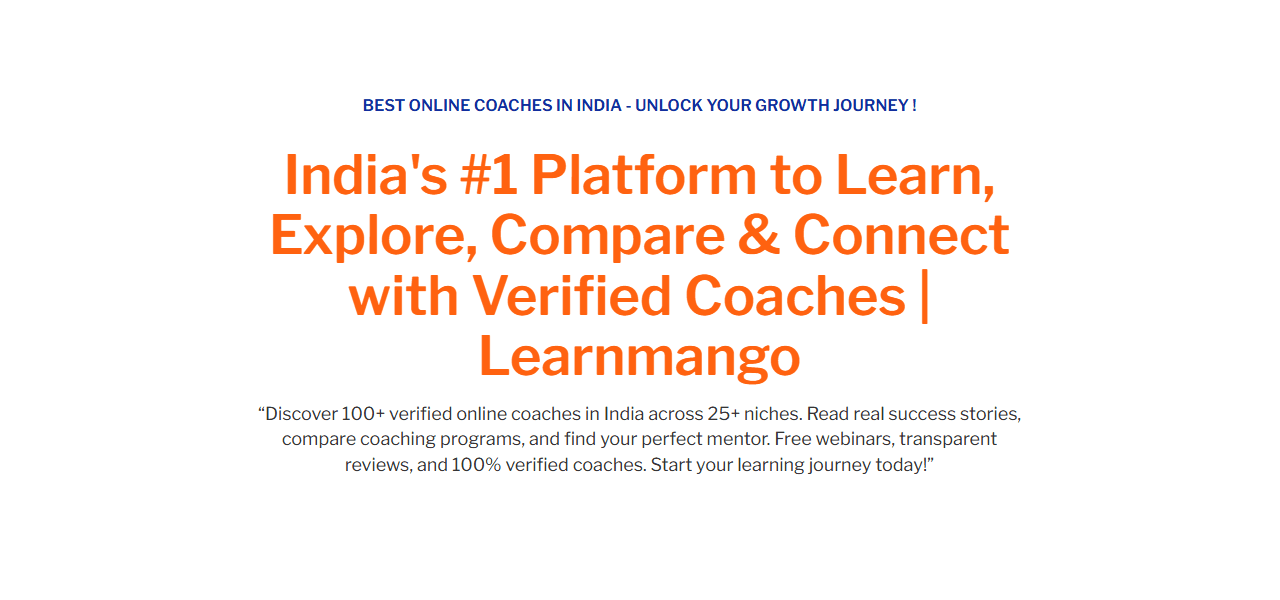 BEST ONLINE COACHES IN INDIA - UNLOCK YOUR GROWTH JOURNEY !

India's #1 Platform to Learn, Explore, Compare & Connect with Verified Coaches | Learnmango

“Discover 100+ verified online coaches in India across 25+ niches. Read real success stories, compare coaching programs, and find your perfect mentor. Free webinars, transparent reviews, and 100% verified coaches. Start your learning journey today!”